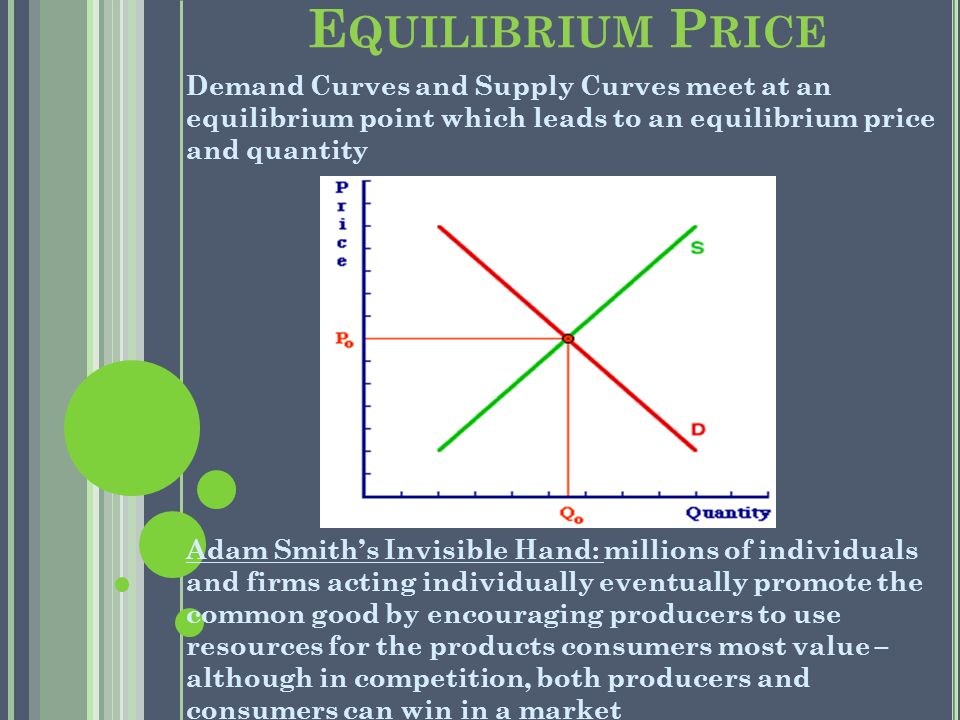 EQUILIBRIUM PRICE

Demand Curves and Supply Curves meet at an equilibrium point which leads to an equilibrium price and quantity

Price

S

$P_o$

D

$Q_o$

Quantity

Adam Smith's Invisible Hand: millions of individuals and firms acting individually eventually promote the common good by encouraging producers to use resources for the products consumers most value – although in competition, both producers and consumers can win in a market